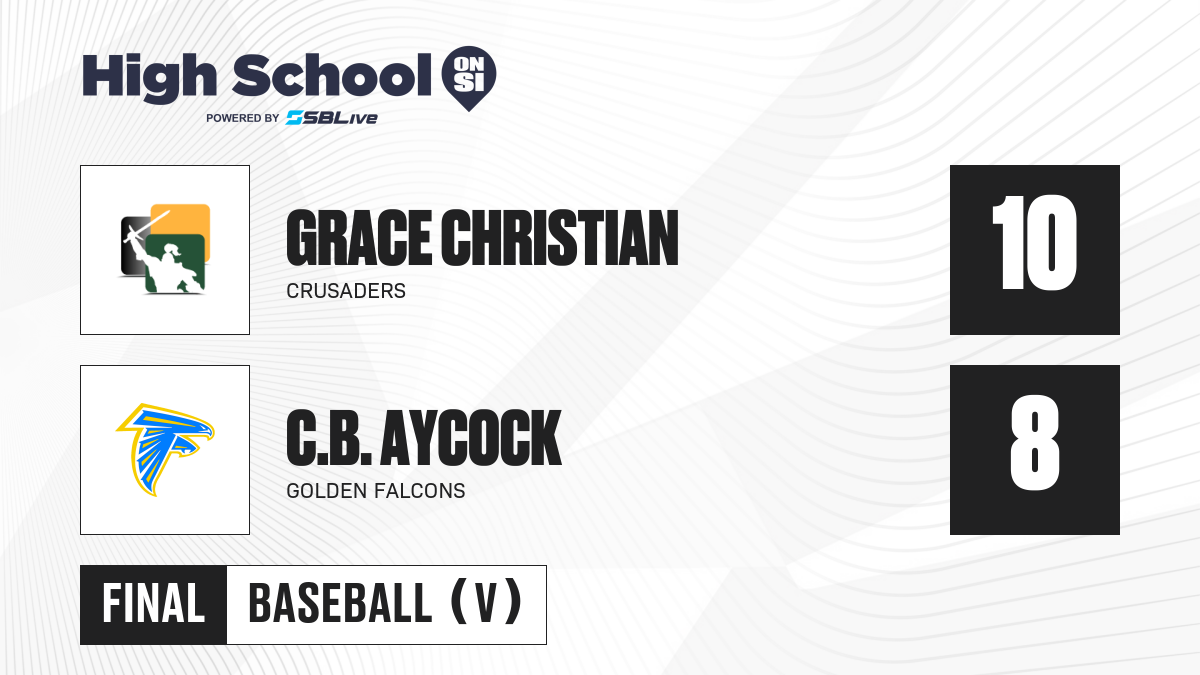 High School ON SI
POWERED BY SBLive

GRACE CHRISTIAN
CRUSADERS
10

C.B. AYCOCK
GOLDEN FALCONS
8

FINAL
BASEBALL (V)